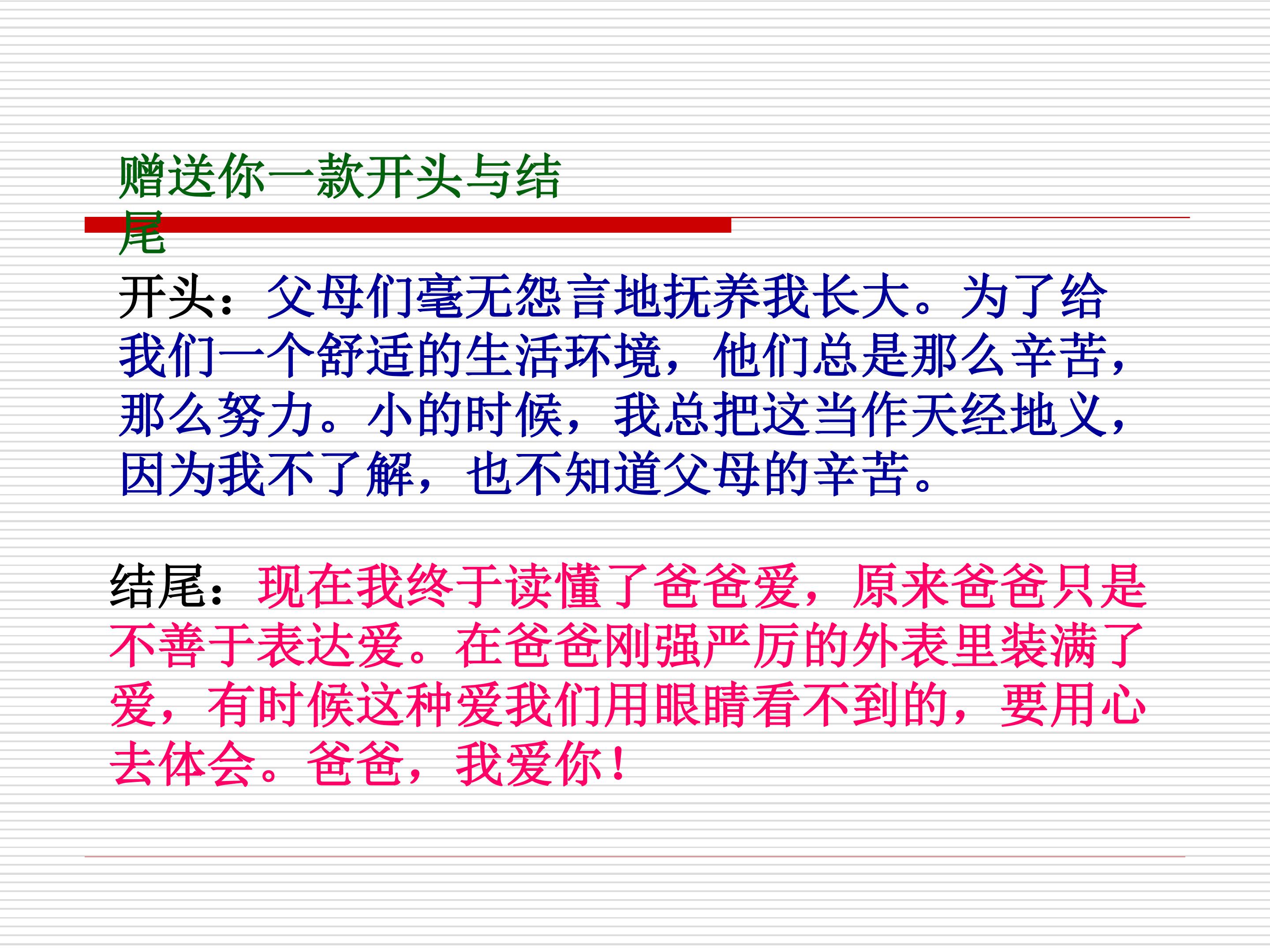 赠送你一款开头与结尾

开头：父母们毫无怨言地抚养我长大。为了给我们一个舒适的生活环境，他们总是那么辛苦，那么努力。小的时候，我总把这当作天经地义，因为我不了解，也不知道父母的辛苦。

结尾：现在我终于读懂了爸爸爱，原来爸爸只是不善于表达爱。在爸爸刚强严厉的外表里装满了爱，有时候这种爱我们用眼睛看不到的，要用心去体会。爸爸，我爱你！